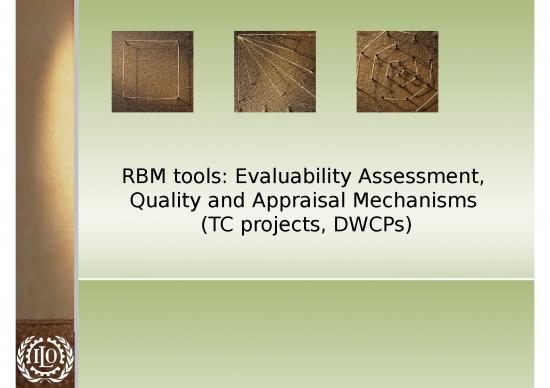 RBM tools: Evaluability Assessment, Quality and Appraisal Mechanisms (TC projects, DWCPs)

ILO